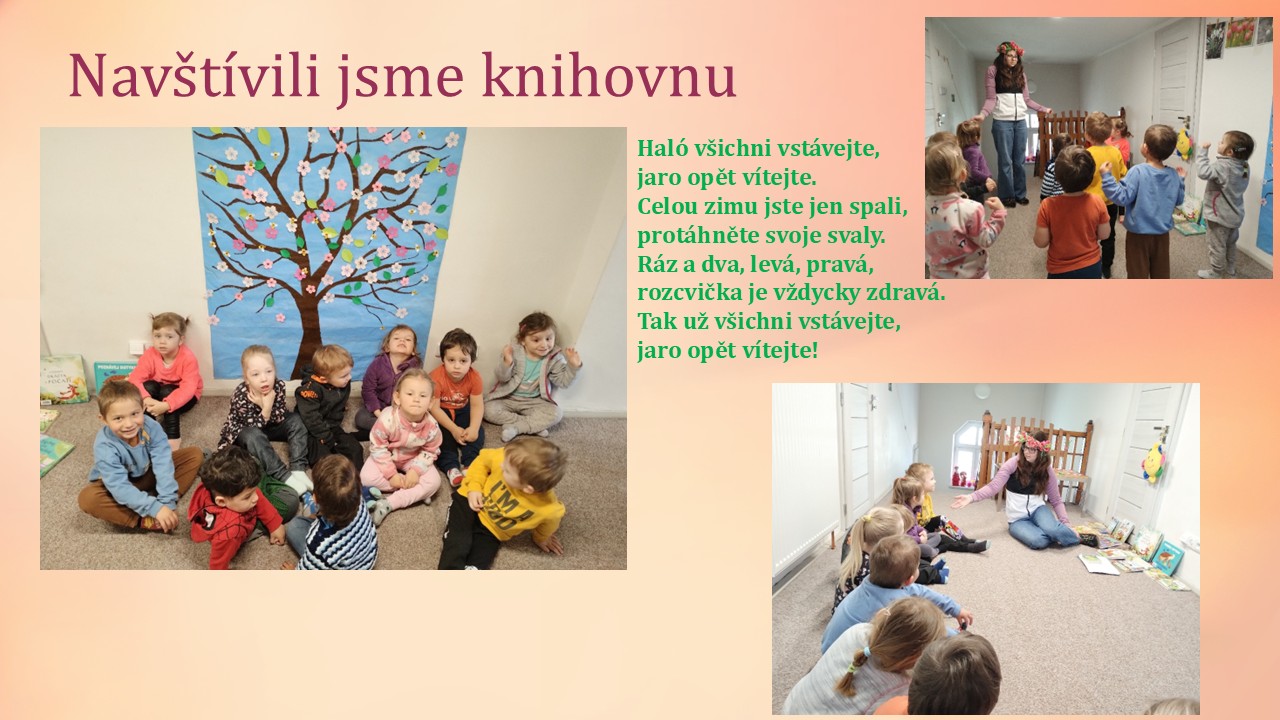 Navštívili jsme knihovnu

Haló všichni vstávejte,
jaro opět vítejte.
Celou zimu jste jen spali,
protáhněte svoje svaly.
Ráz a dva, levá, pravá,
rozcvička je vždycky zdravá.
Tak už všichni vstávejte,
jaro opět vítejte!